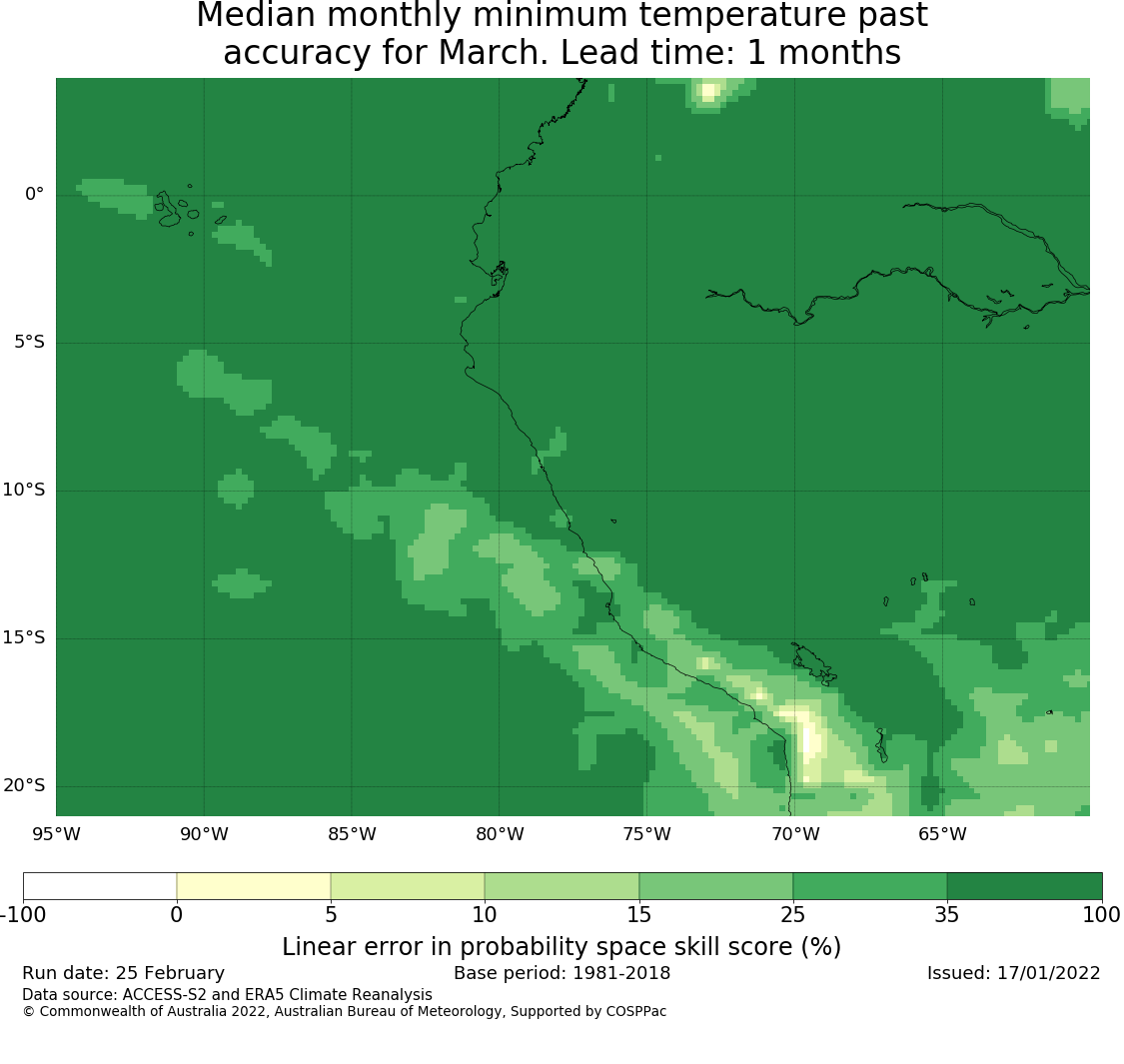 Median monthly minimum temperature past accuracy for March. Lead time: 1 months

0°
5°S
10°S
15°S
20°S
95°W 90°W 85°W 80°W 75°W 70°W 65°W

-100 0 5 10 15 25 35 100
Linear error in probability space skill score (%)

Run date: 25 February
Base period: 1981-2018
Issued: 17/01/2022
Data source: ACCESS-S2 and ERA5 Climate Reanalysis
© Commonwealth of Australia 2022, Australian Bureau of Meteorology, Supported by COSPPac